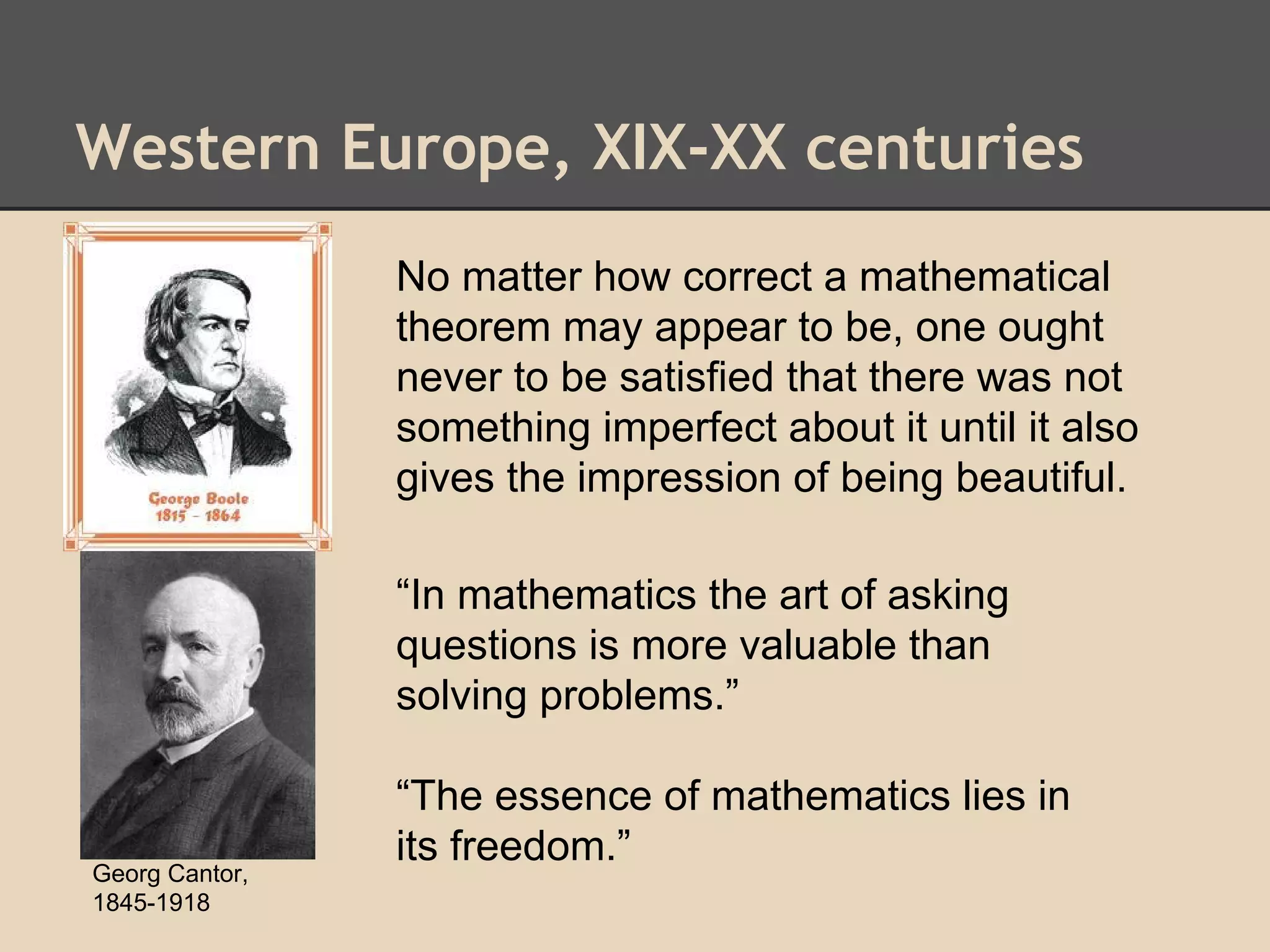 Western Europe, XIX-XX centuries

George Boole
1815 – 1864

No matter how correct a mathematical theorem may appear to be, one ought never to be satisfied that there was not something imperfect about it until it also gives the impression of being beautiful.

“In mathematics the art of asking questions is more valuable than solving problems.”

“The essence of mathematics lies in its freedom.”

Georg Cantor, 1845-1918